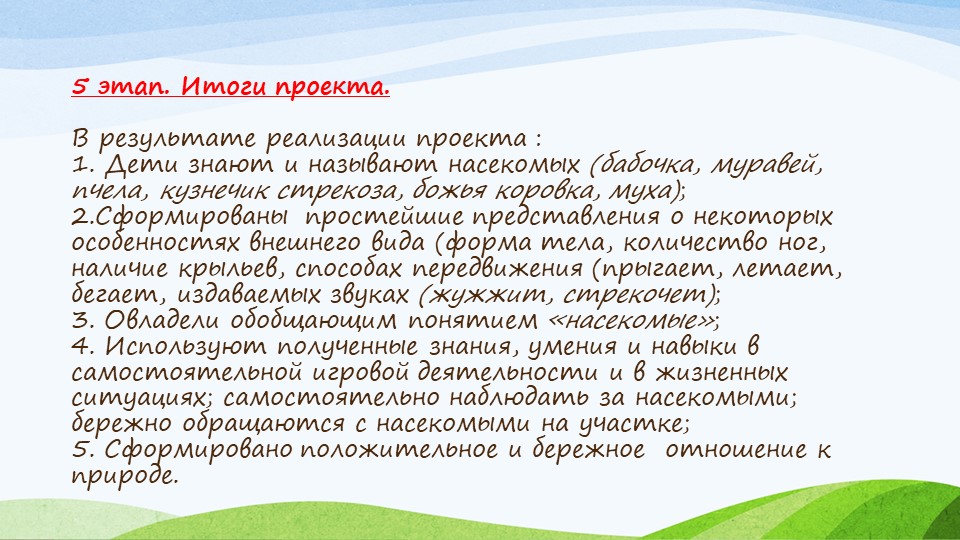 5 этап. Итоги проекта.

В результате реализации проекта :
1. Дети знают и называют насекомых (бабочка, муравей, пчела, кузнечик стрекоза, божья коровка, муха);
2.Сформированы простейшие представления о некоторых особенностях внешнего вида (форма тела, количество ног, наличие крыльев, способах передвижения (прыгает, летает, бегает, издаваемых звуках (жужжит, стрекочет);
3. Овладели обобщающим понятием «насекомые»;
4. Используют полученные знания, умения и навыки в самостоятельной игровой деятельности и в жизненных ситуациях; самостоятельно наблюдать за насекомыми; бережно обращаются с насекомыми на участке;
5. Сформировано положительное и бережное отношение к природе.